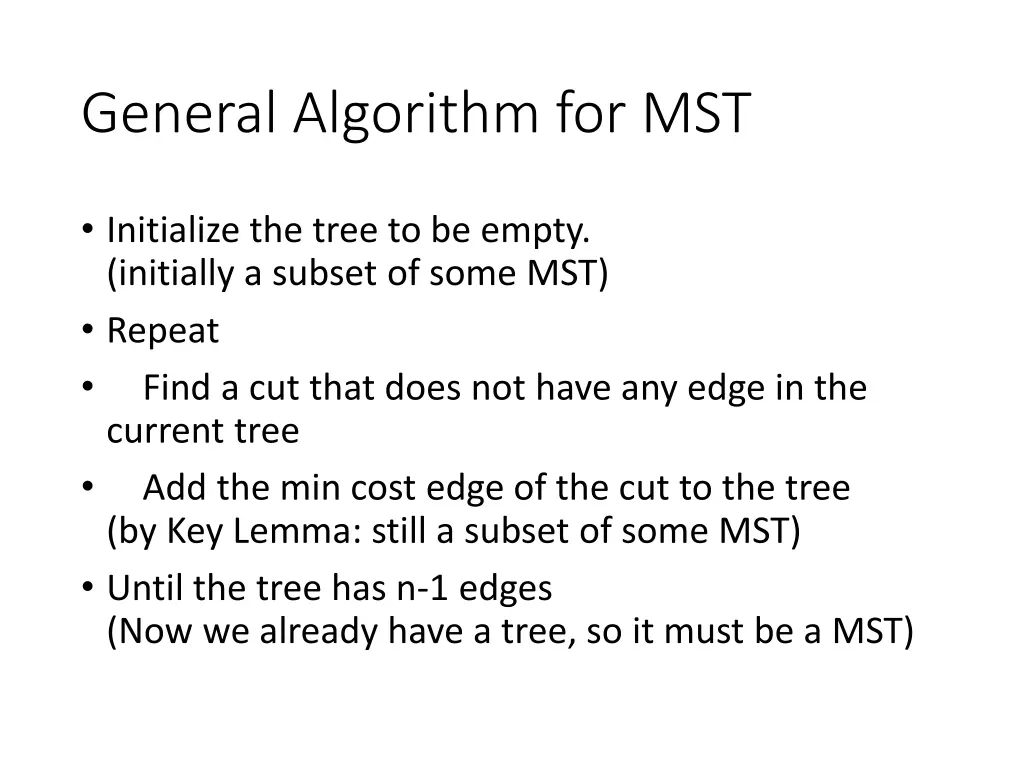 General Algorithm for MST

• Initialize the tree to be empty.
(initially a subset of some MST)

• Repeat

• Find a cut that does not have any edge in the current tree

• Add the min cost edge of the cut to the tree
(by Key Lemma: still a subset of some MST)

• Until the tree has n-1 edges
(Now we already have a tree, so it must be a MST)